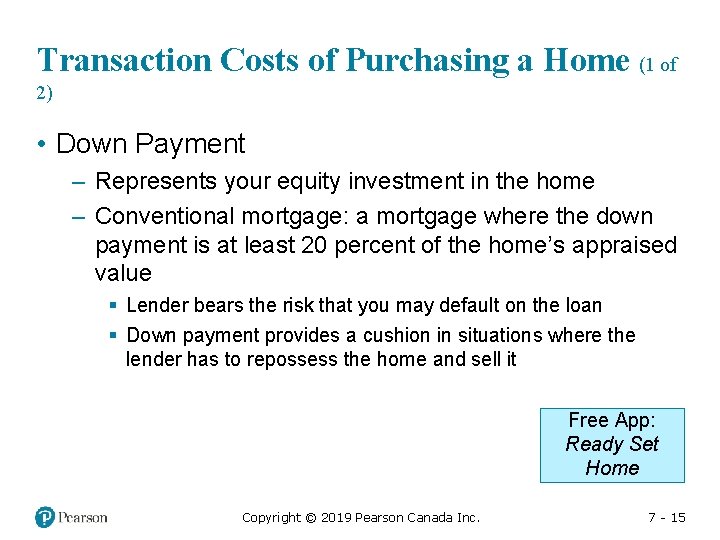 Transaction Costs of Purchasing a Home (1 of 2)

• Down Payment

– Represents your equity investment in the home

– Conventional mortgage: a mortgage where the down payment is at least 20 percent of the home's appraised value

▪ Lender bears the risk that you may default on the loan

▪ Down payment provides a cushion in situations where the lender has to repossess the home and sell it

Free App: Ready Set Home

Pearson

Copyright © 2019 Pearson Canada Inc.

7 - 15